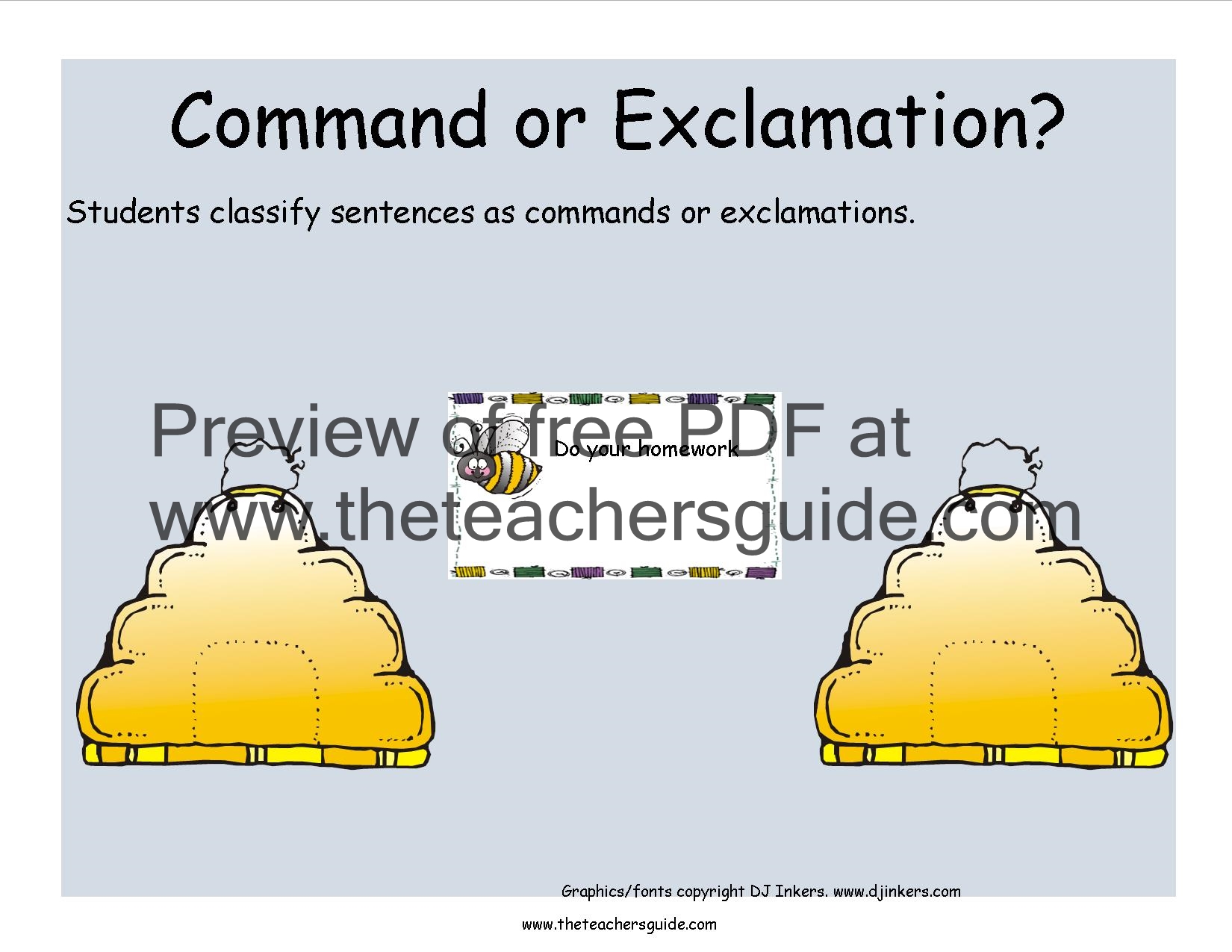 Command or Exclamation?

Students classify sentences as commands or exclamations.

Preview of free PDF at www.theteachersguide.com

Do your homework

Graphics/fonts copyright DJ Inkers. www.djinkers.com

www.theteachersguide.com